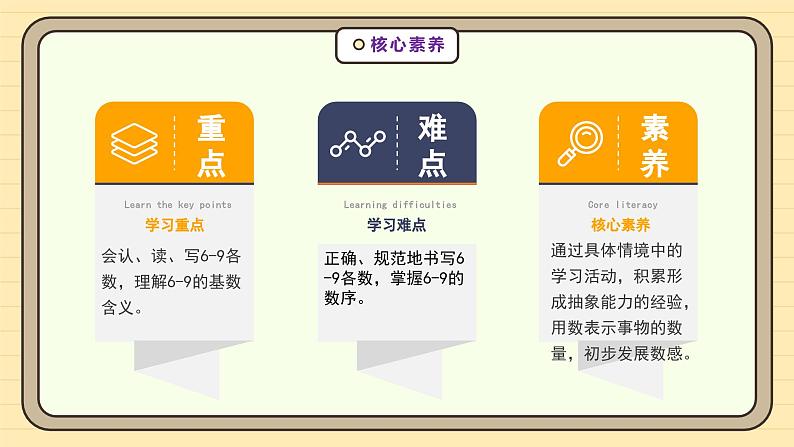 核心素养

重点

Learn the key points

学习重点

会认、读、写6-9各数，理解6-9的基数含义。

难点

Learning difficulties

学习难点

正确、规范地书写6-9各数，掌握6-9的数序。

素养

Core literacy

核心素养

通过具体情境中的学习活动，积累形成抽象能力的经验，用数表示事物的数量，初步发展数感。